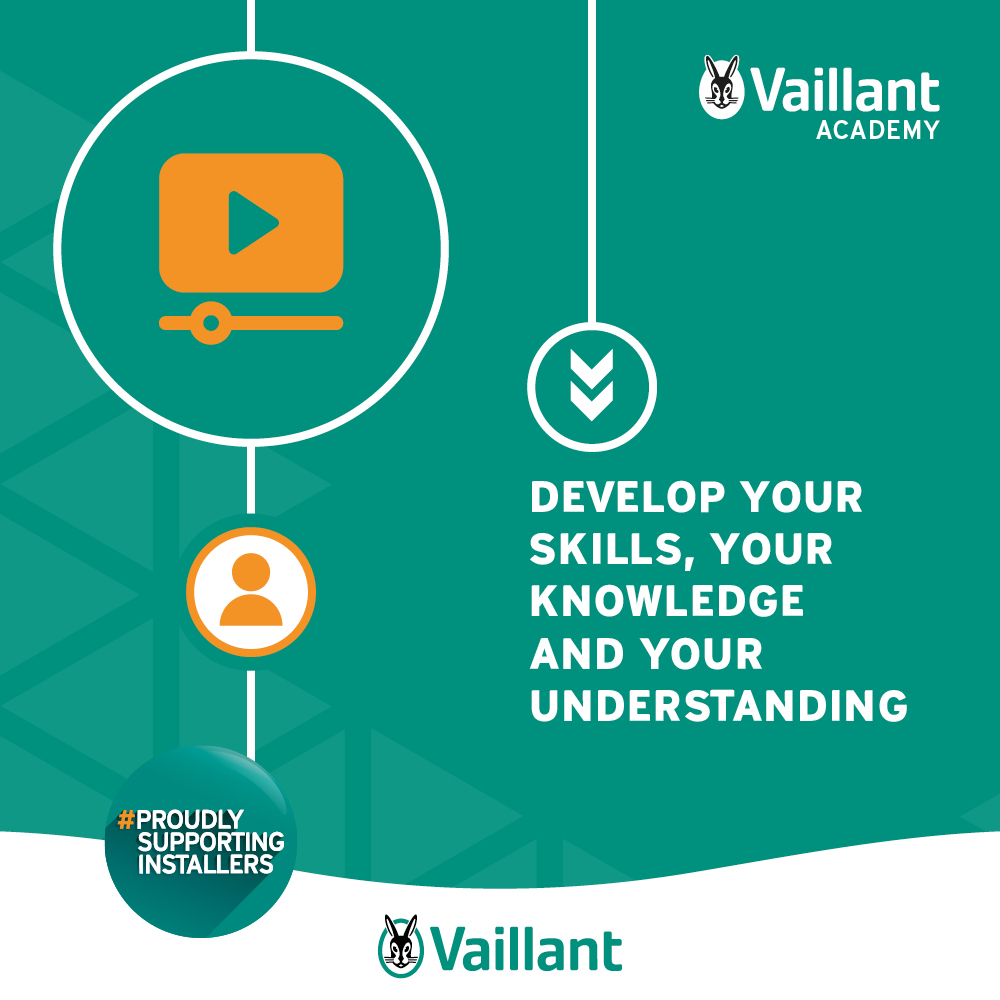 Vaillant
ACADEMY

DEVELOP YOUR SKILLS, YOUR KNOWLEDGE AND YOUR UNDERSTANDING

#PROUDLY SUPPORTING INSTALLERS

Vaillant